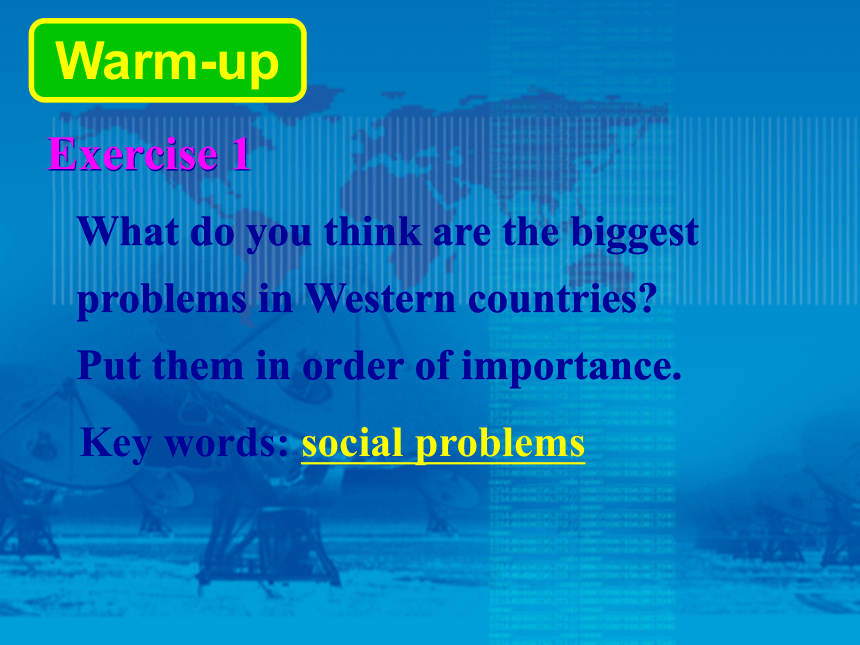 Warm-up

Exercise 1

What do you think are the biggest problems in Western countries? Put them in order of importance.

Key words: social problems